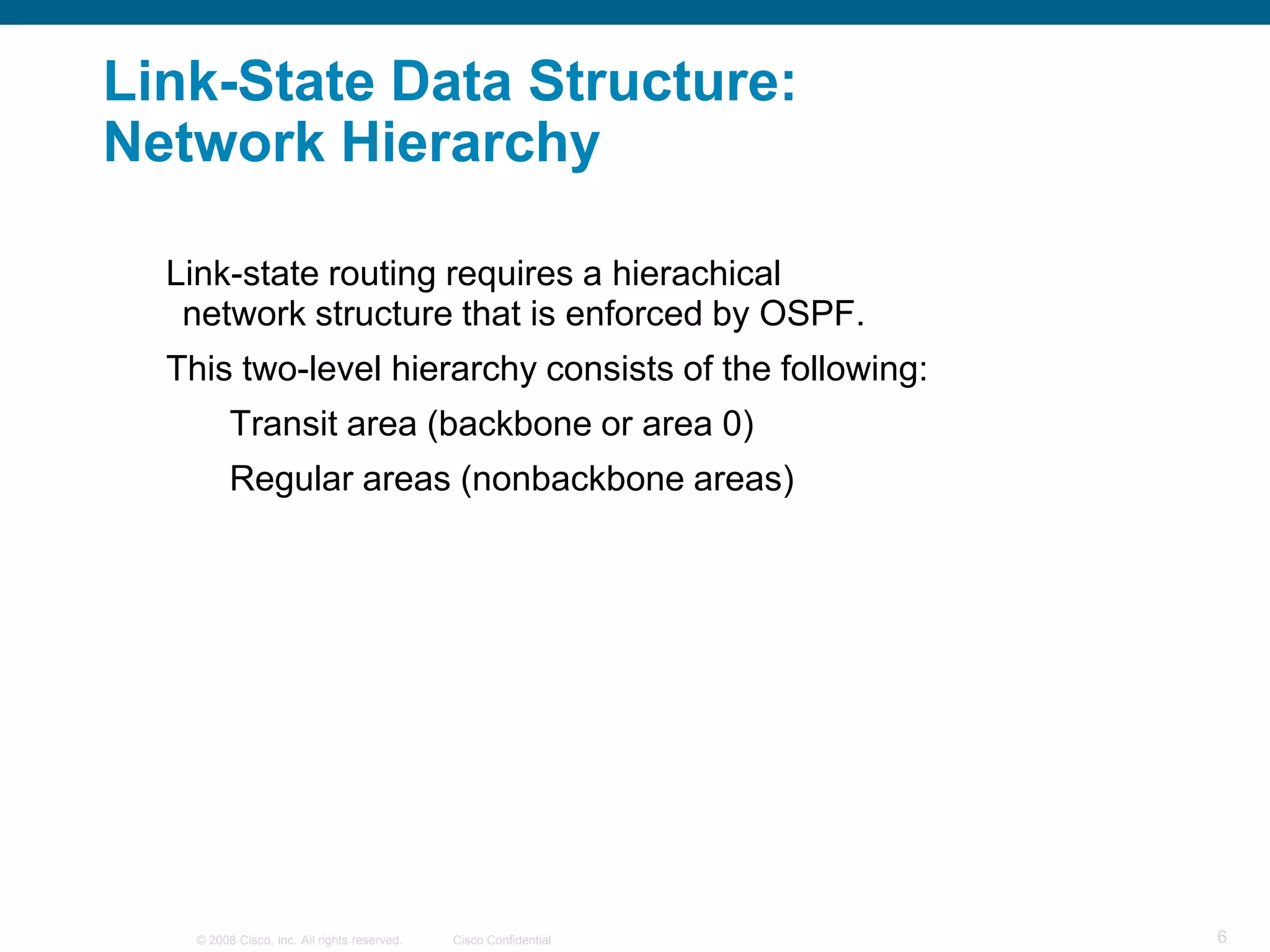 Link-State Data Structure: Network Hierarchy

Link-state routing requires a hierachical network structure that is enforced by OSPF.

This two-level hierarchy consists of the following:

Transit area (backbone or area 0)

Regular areas (nonbackbone areas)

© 2008 Cisco, Inc. All rights reserved. Cisco Confidential 6